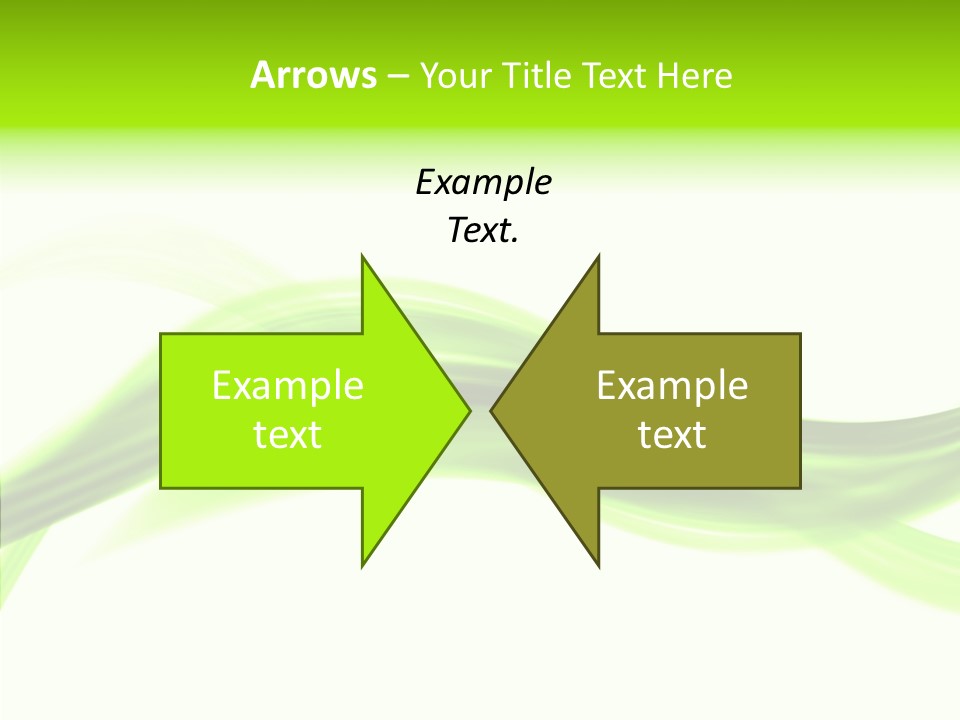 Arrows – Your Title Text Here

Example Text.

Example text

Example text